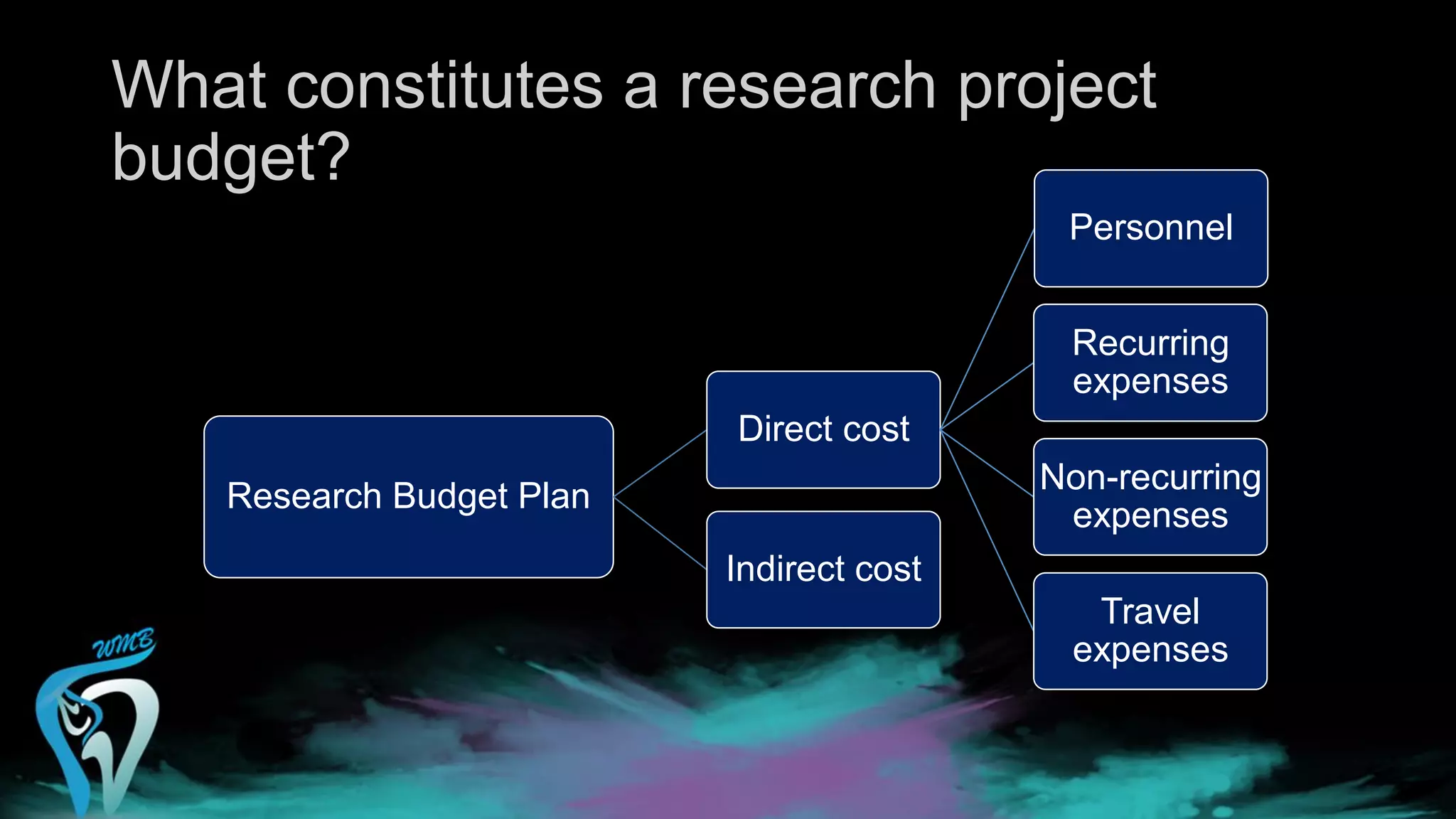 What constitutes a research project budget?

Research Budget Plan

Direct cost

Indirect cost

Personnel

Recurring expenses

Non-recurring expenses

Travel expenses

WMB